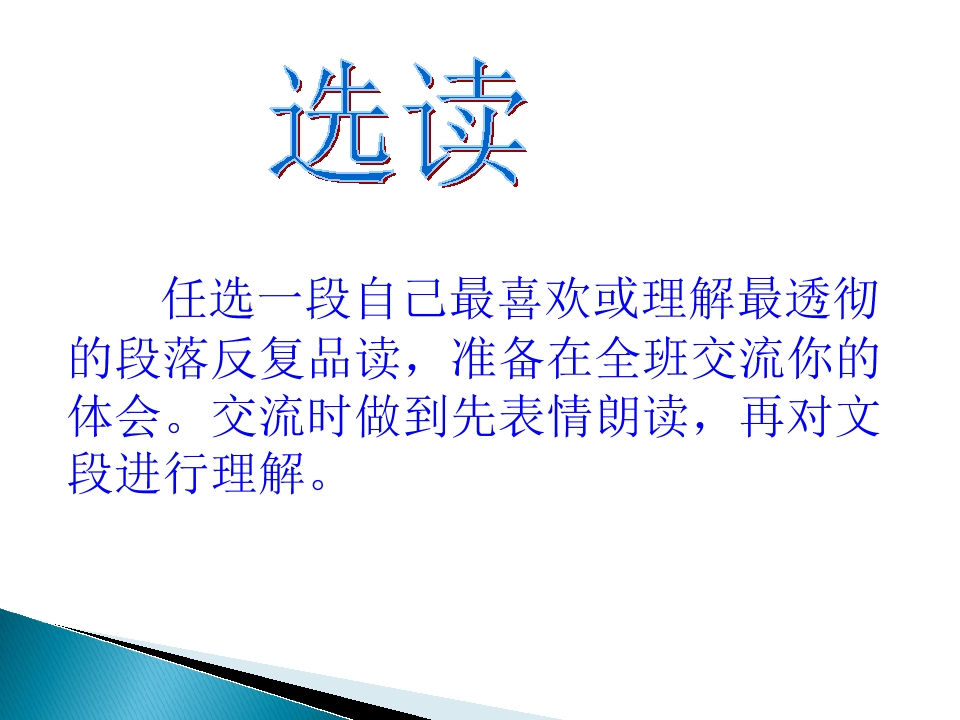 选读

任选一段自己最喜欢或理解最透彻的段落反复品读，准备在全班交流你的体会。交流时做到先表情朗读，再对文段进行理解。